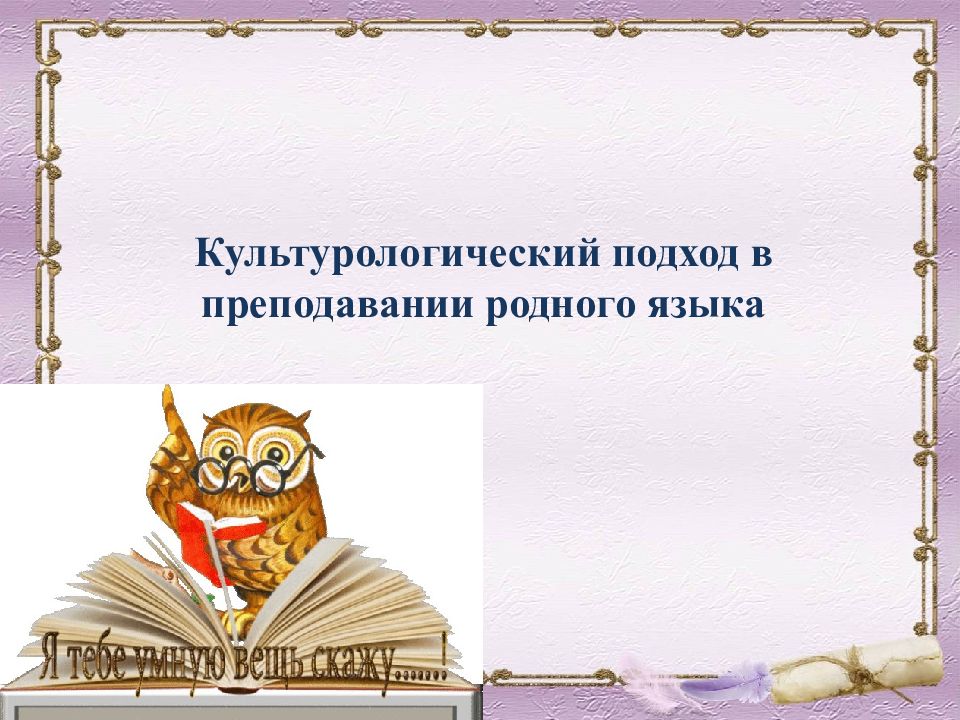 Культурологический подход в преподавании родного языка

Я тебе умную вещь скажу......!